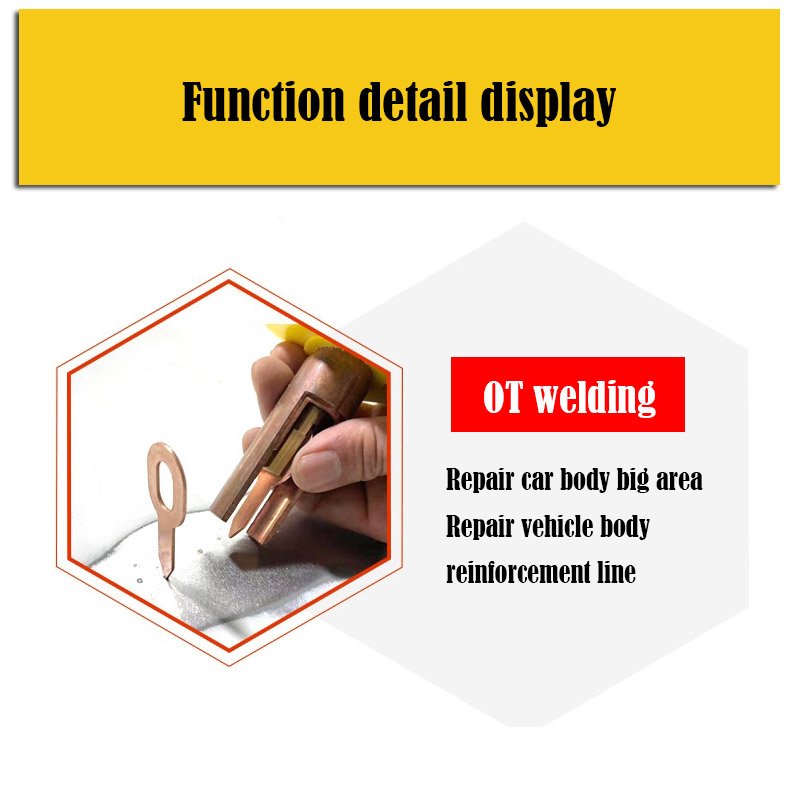 Function detail display

OT welding

Repair car body big area
Repair vehicle body reinforcement line